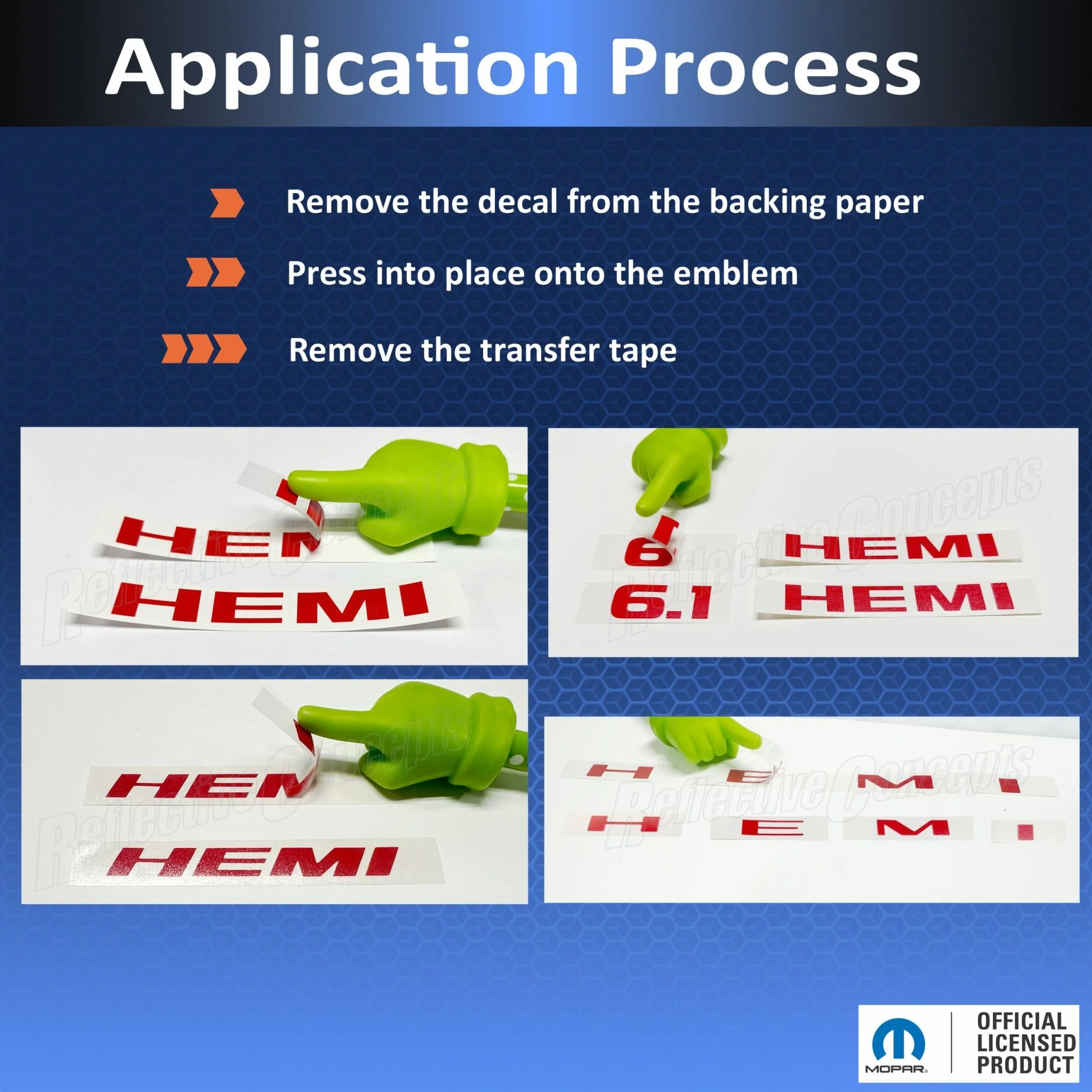 Application Process

Remove the decal from the backing paper

Press into place onto the emblem

Remove the transfer tape

HEM
HEMI
Reflective Concepts

6.
HEMI
6.1
HEMI
Reflective Concepts

HEM
HEMI
Reflective Concepts

H E M I
H E M I
Reflective Concepts

MOPAR
OFFICIAL LICENSED PRODUCT